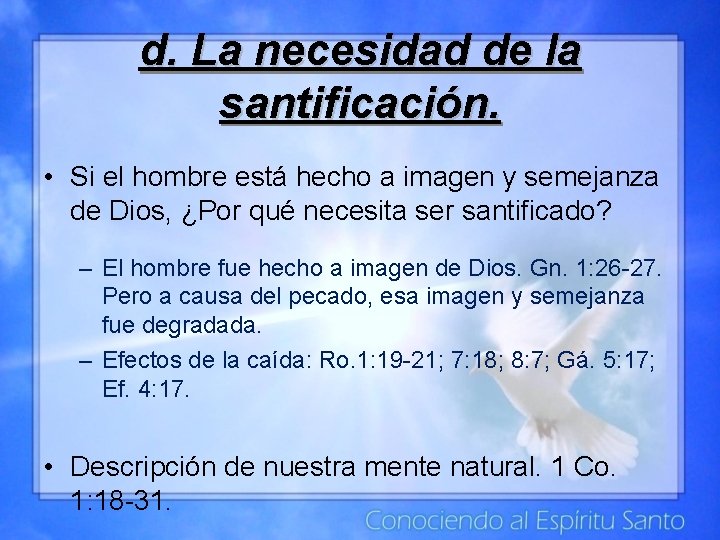 d. La necesidad de la santificación.

• Si el hombre está hecho a imagen y semejanza de Dios, ¿Por qué necesita ser santificado?

– El hombre fue hecho a imagen de Dios. Gn. 1:26-27. Pero a causa del pecado, esa imagen y semejanza fue degradada.

– Efectos de la caída: Ro.1:19-21; 7:18; 8:7; Gá. 5:17; Ef. 4:17.

• Descripción de nuestra mente natural. 1 Co. 1:18-31.

Conociendo al Espíritu Santo